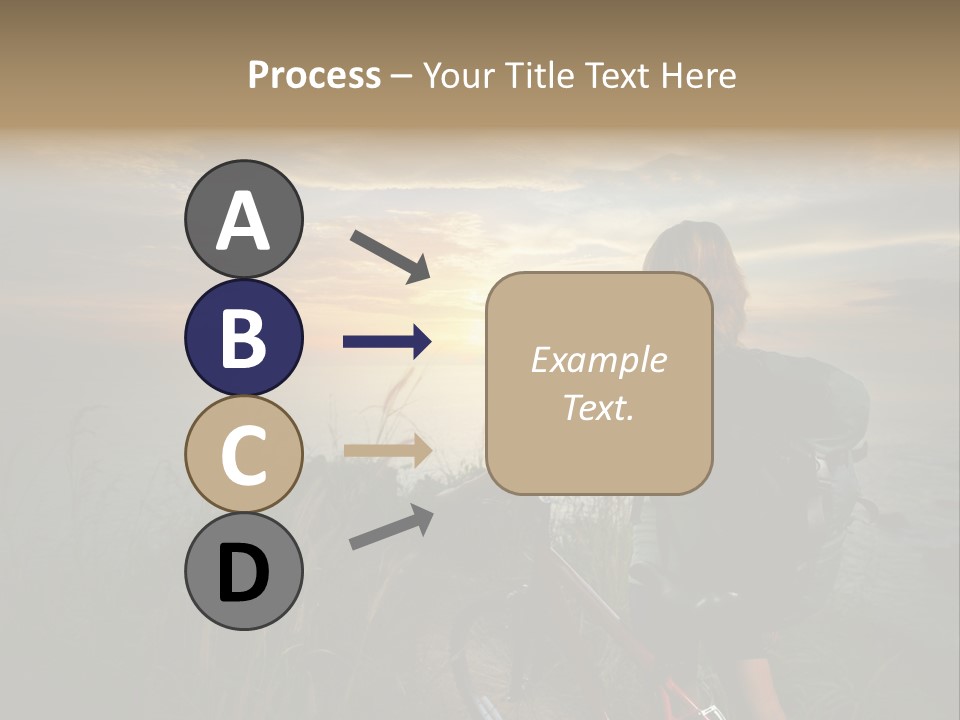 Process – Your Title Text Here

A

B

C

D

Example Text.